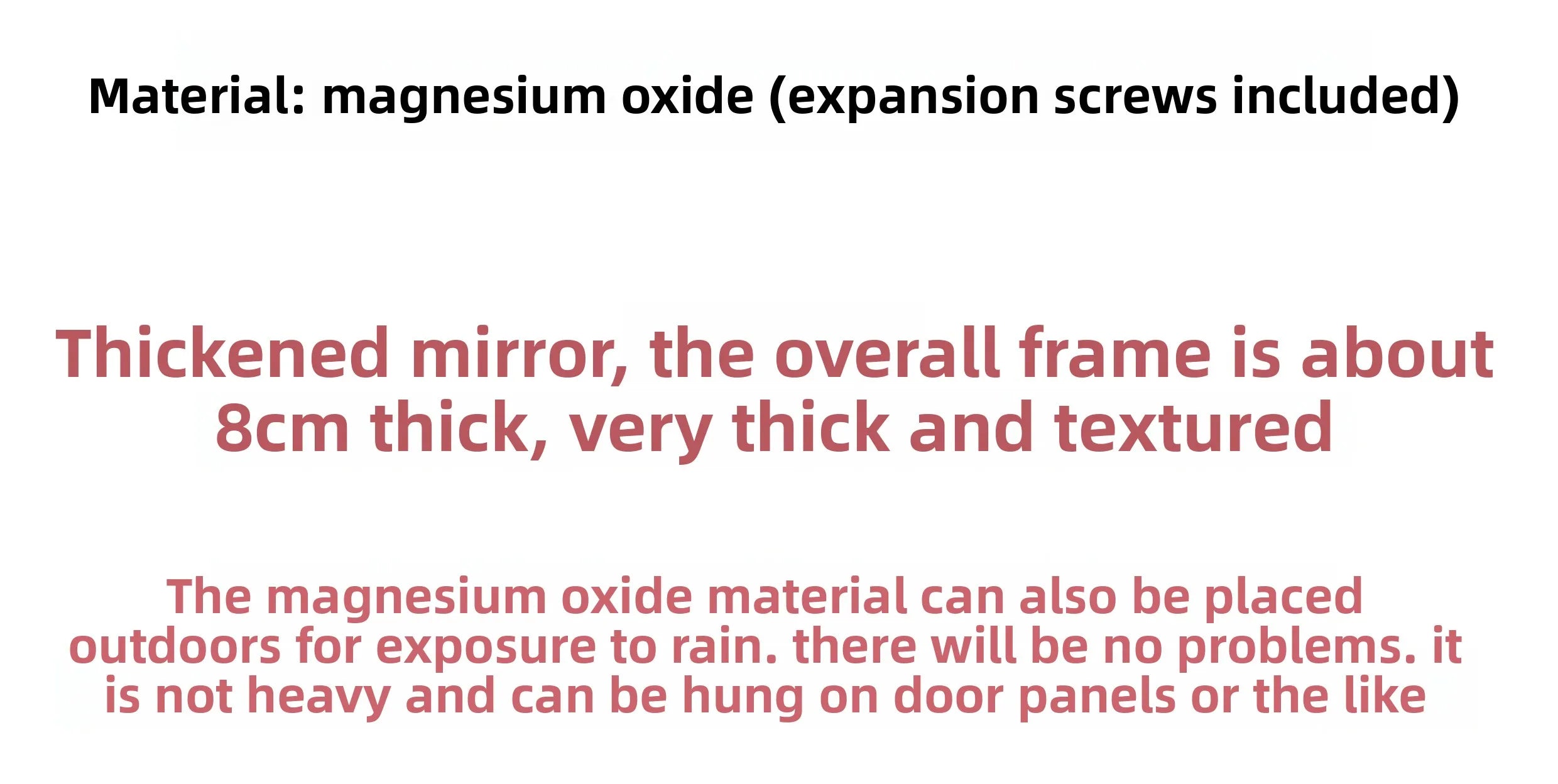 Material: magnesium oxide (expansion screws included)

Thickened mirror, the overall frame is about 8cm thick, very thick and textured

The magnesium oxide material can also be placed outdoors for exposure to rain. there will be no problems. it is not heavy and can be hung on door panels or the like